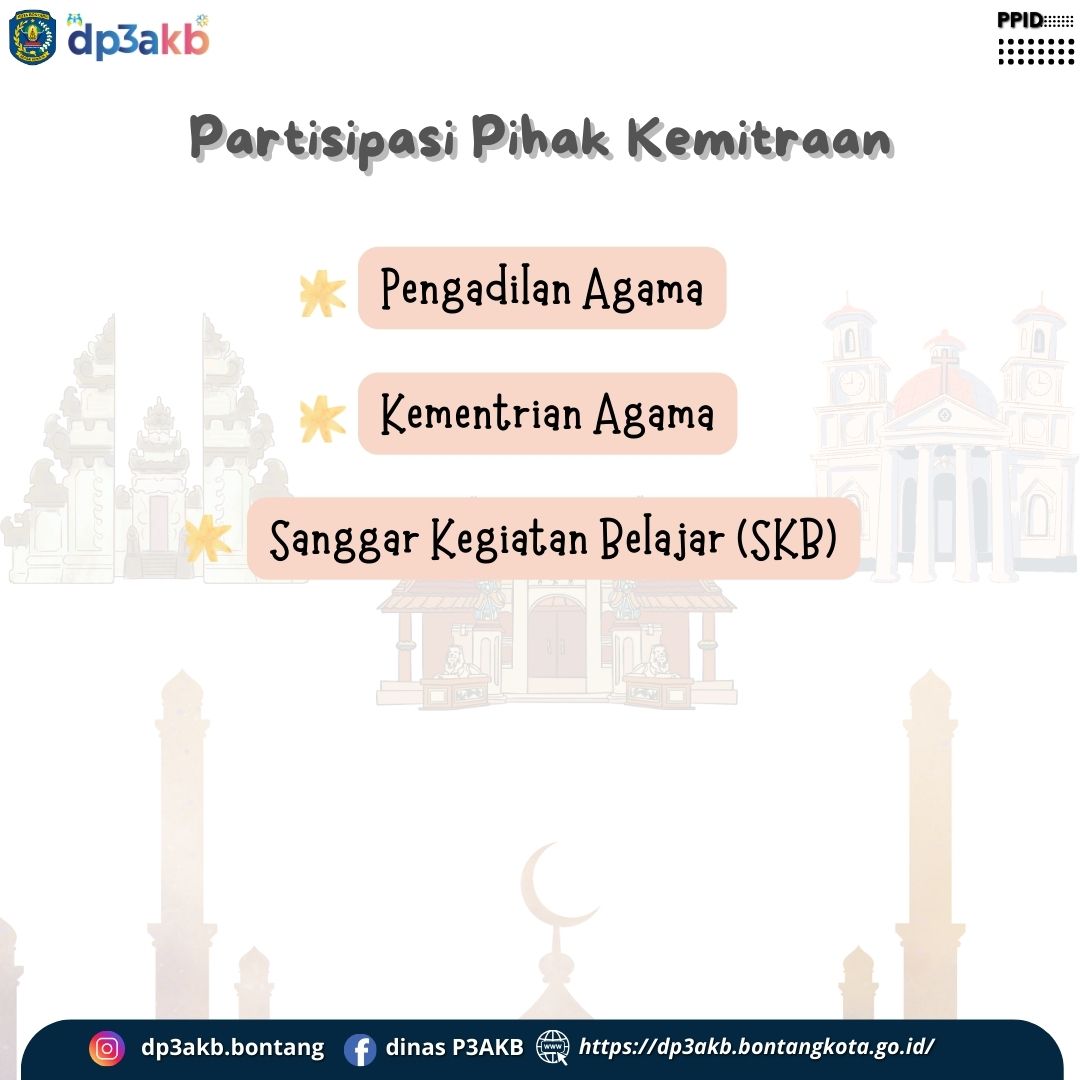 dp3akb

PPID

Partisipasi Pihak Kemitraan

Pengadilan Agama

Kementrian Agama

Sanggar Kegiatan Belajar (SKB)

dp3akb.bontang dinas P3AKB https://dp3akb.bontangkota.go.id/